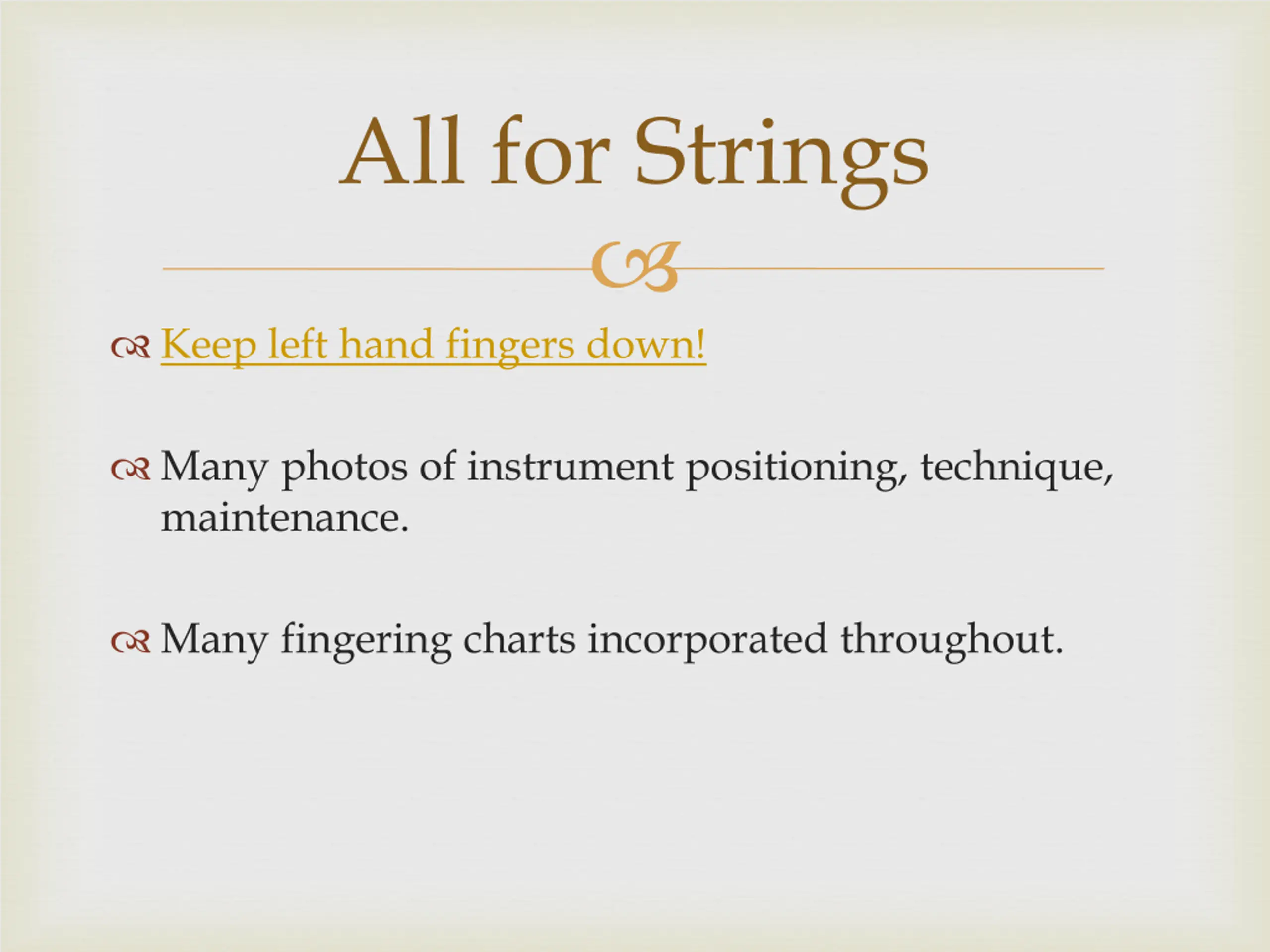 All for Strings

Keep left hand fingers down!

Many photos of instrument positioning, technique, maintenance.

Many fingering charts incorporated throughout.